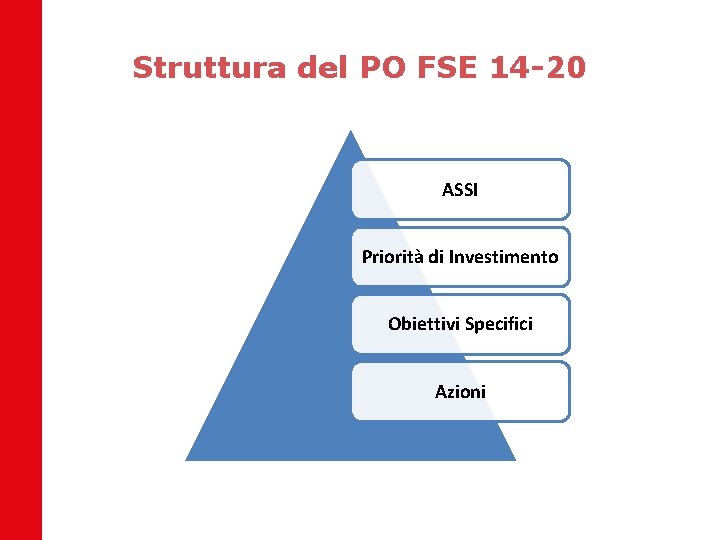 Struttura del PO FSE 14-20

ASSI

Priorità di Investimento

Obiettivi Specifici

Azioni